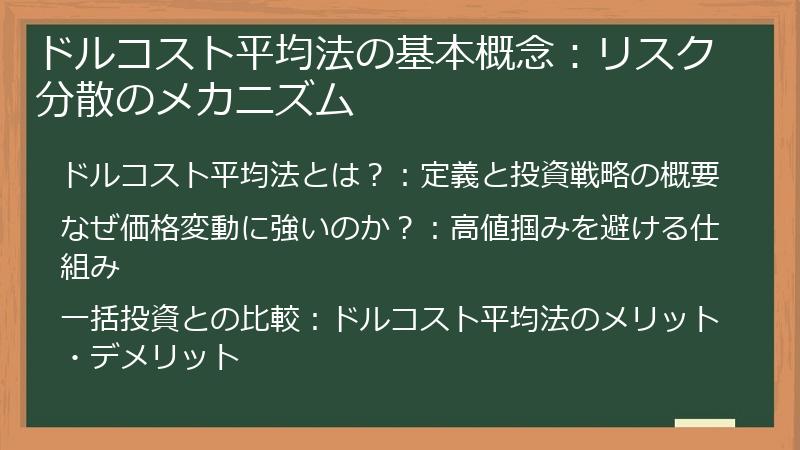 ドルコスト平均法の基本概念：リスク分散のメカニズム

ドルコスト平均法とは？：定義と投資戦略の概要

なぜ価格変動に強いのか？：高値掴みを避ける仕組み

一括投資との比較：ドルコスト平均法のメリット・デメリット